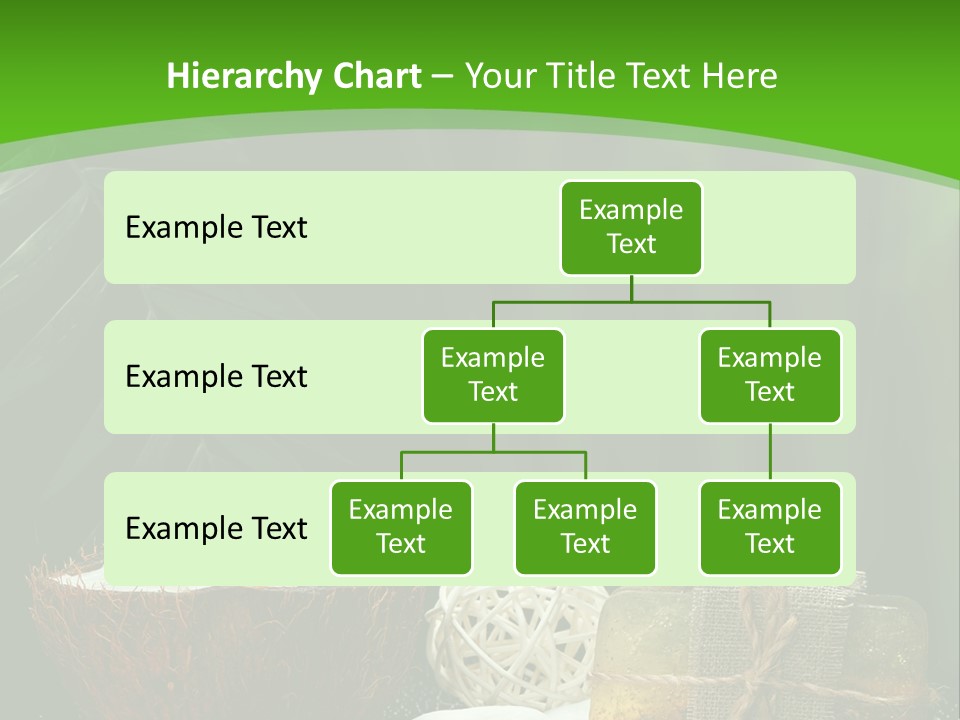 Hierarchy Chart – Your Title Text Here

Example Text

Example Text

Example Text

Example Text

Example Text

Example Text

Example Text

Example Text

Example Text